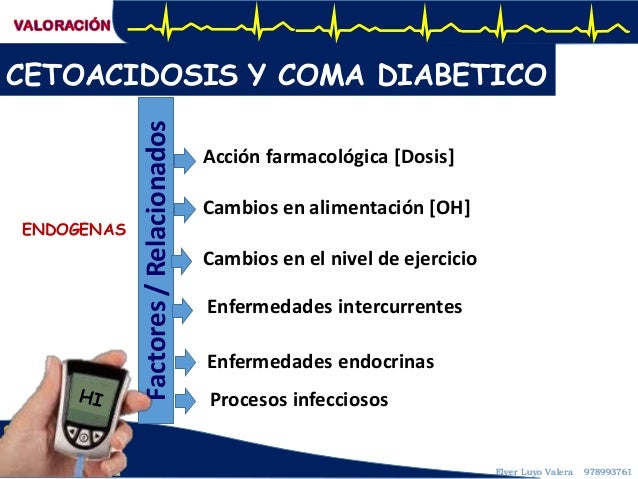 VALORACIÓN

CETOACIDOSIS Y COMA DIABETICO

ENDOGENAS

Factores / Relacionados

Acción farmacológica [Dosis]

Cambios en alimentación [OH]

Cambios en el nivel de ejercicio

Enfermedades intercurrentes

Enfermedades endocrinas

Procesos infecciosos

HI

Elver Luyo Valera 978993761